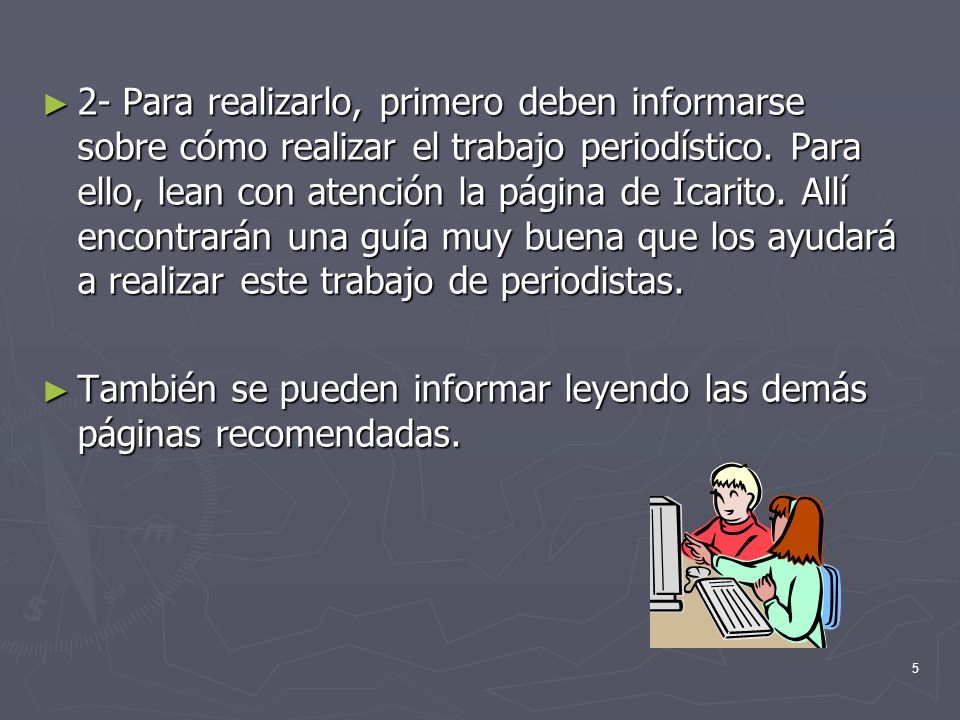 ► 2- Para realizarlo, primero deben informarse sobre cómo realizar el trabajo periodístico. Para ello, lean con atención la página de Icarito. Allí encontrarán una guía muy buena que los ayudará a realizar este trabajo de periodistas.

► También se pueden informar leyendo las demás páginas recomendadas.

5